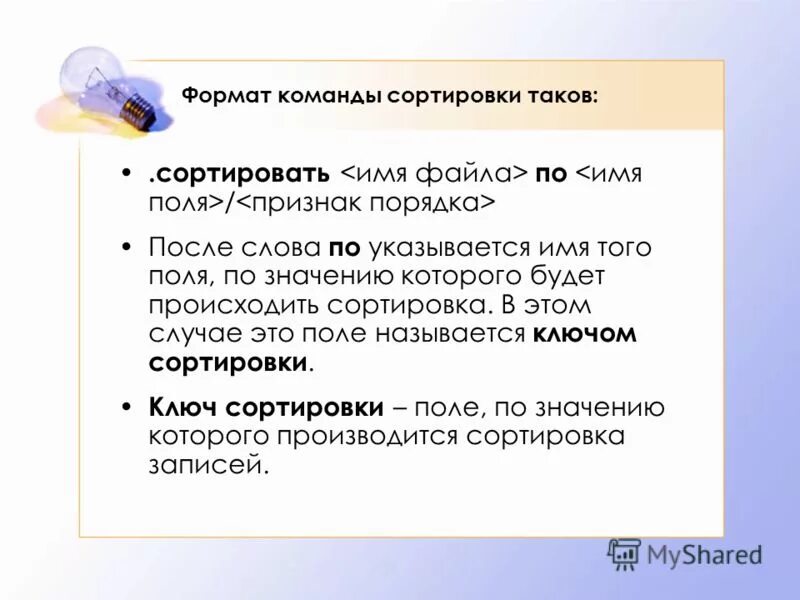 Формат команды сортировки таков:

• .сортировать <имя файла> по <имя поля>/<признак порядка>

• После слова по указывается имя того поля, по значению которого будет происходить сортировка. В этом случае это поле называется ключом сортировки.

• Ключ сортировки – поле, по значению которого производится сортировка записей.

MyShared